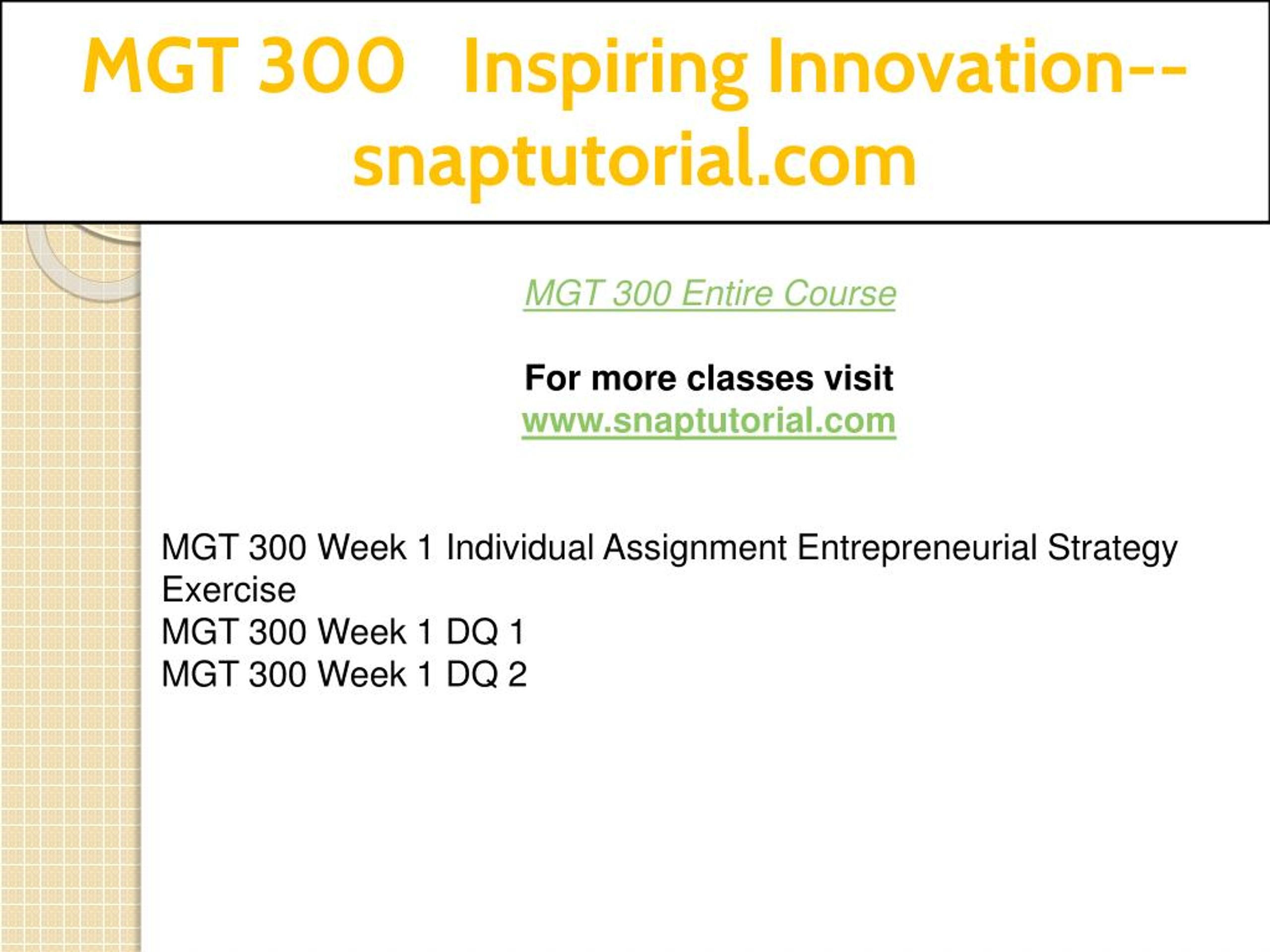 MGT 300 Inspiring Innovation--snaptutorial.com

MGT 300 Entire Course

For more classes visit
www.snaptutorial.com

MGT 300 Week 1 Individual Assignment Entrepreneurial Strategy Exercise
MGT 300 Week 1 DQ 1
MGT 300 Week 1 DQ 2